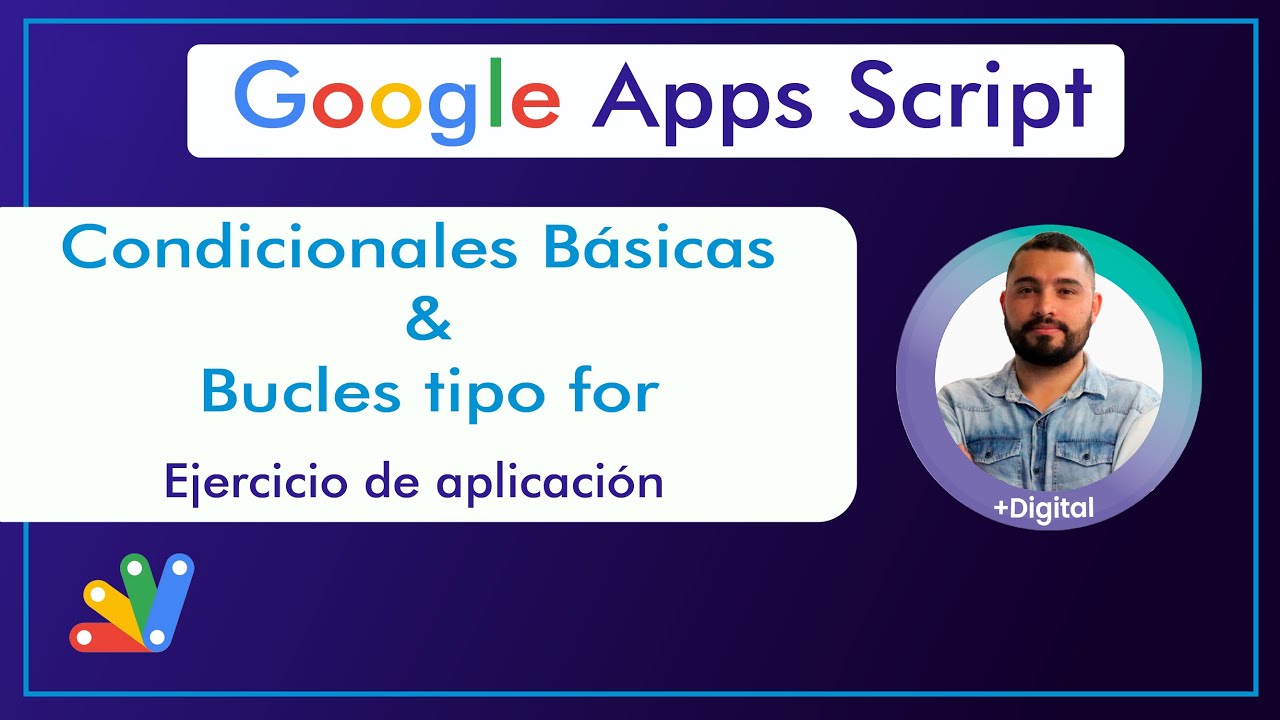 Google Apps Script

Condicionales Básicas
&
Bucles tipo for

Ejercicio de aplicación

+Digital